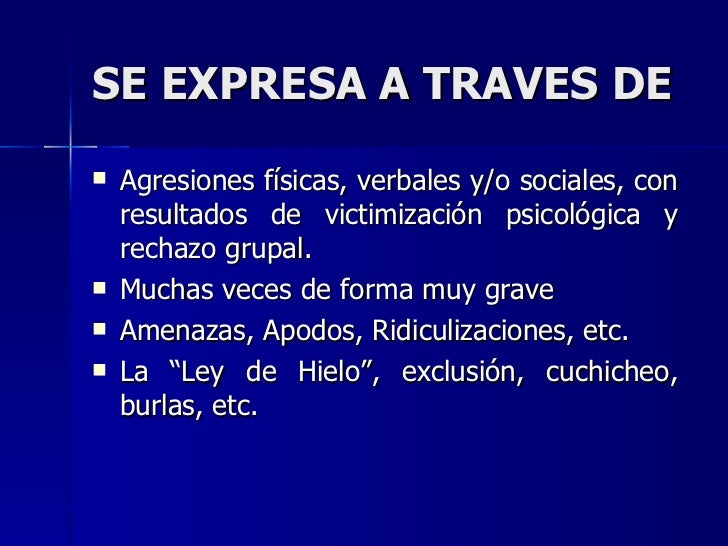 SE EXPRESA A TRAVES DE

- Agresiones físicas, verbales y/o sociales, con resultados de victimización psicológica y rechazo grupal.
- Muchas veces de forma muy grave
- Amenazas, Apodos, Ridiculizaciones, etc.
- La “Ley de Hielo”, exclusión, cuchicheo, burlas, etc.